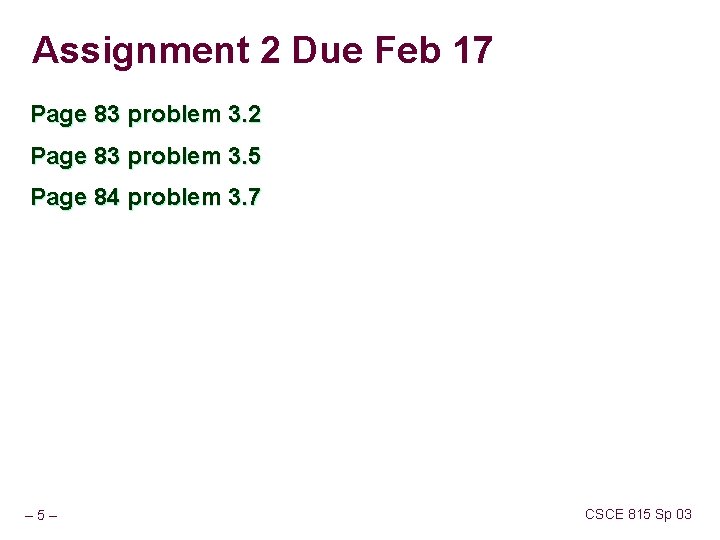 Assignment 2 Due Feb 17

Page 83 problem 3.2

Page 83 problem 3.5

Page 84 problem 3.7

– 5 –

CSCE 815 Sp 03